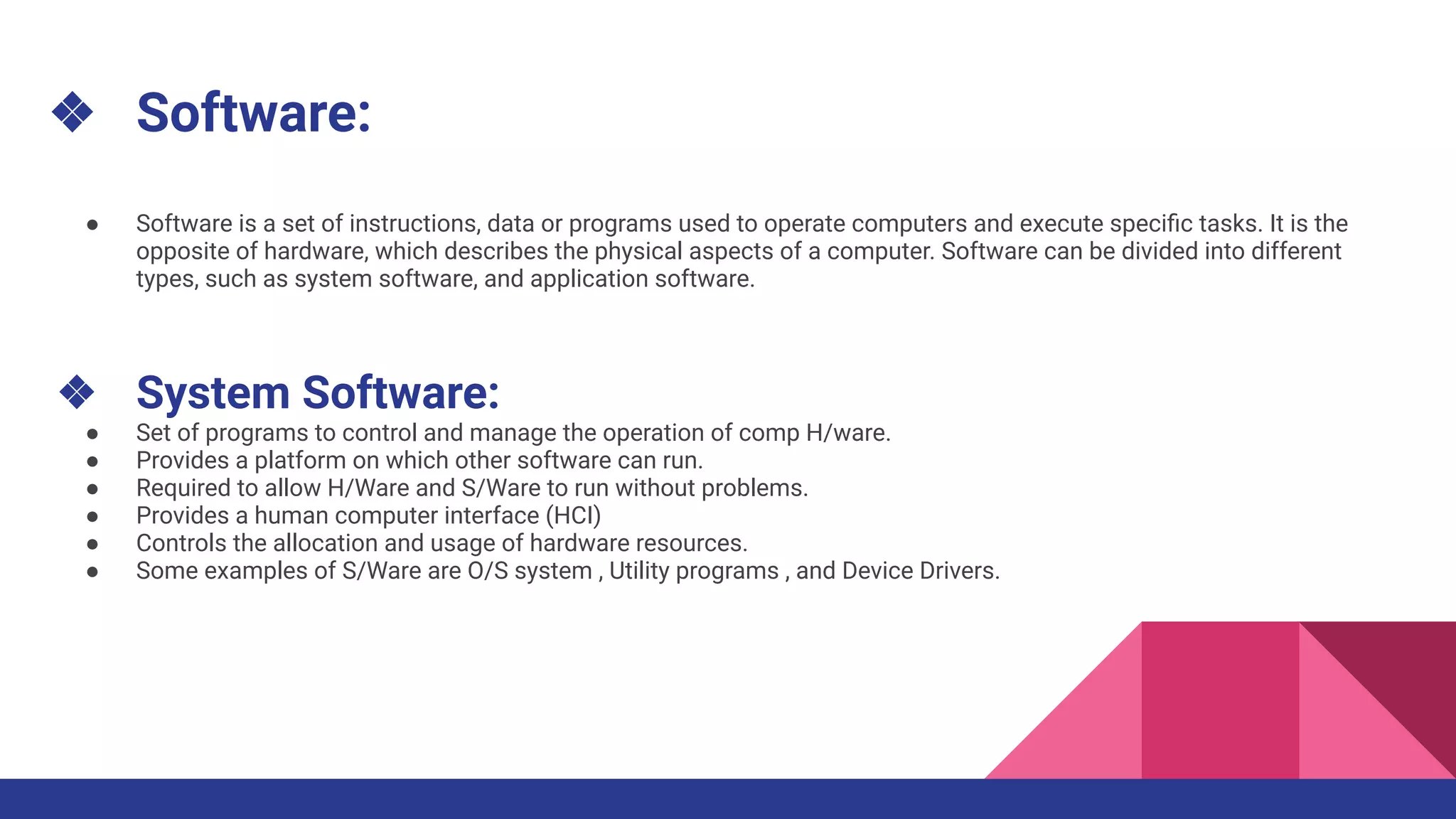 ❖ Software:

● Software is a set of instructions, data or programs used to operate computers and execute specific tasks. It is the opposite of hardware, which describes the physical aspects of a computer. Software can be divided into different types, such as system software, and application software.

❖ System Software:
● Set of programs to control and manage the operation of comp H/ware.
● Provides a platform on which other software can run.
● Required to allow H/Ware and S/Ware to run without problems.
● Provides a human computer interface (HCI)
● Controls the allocation and usage of hardware resources.
● Some examples of S/Ware are O/S system , Utility programs , and Device Drivers.